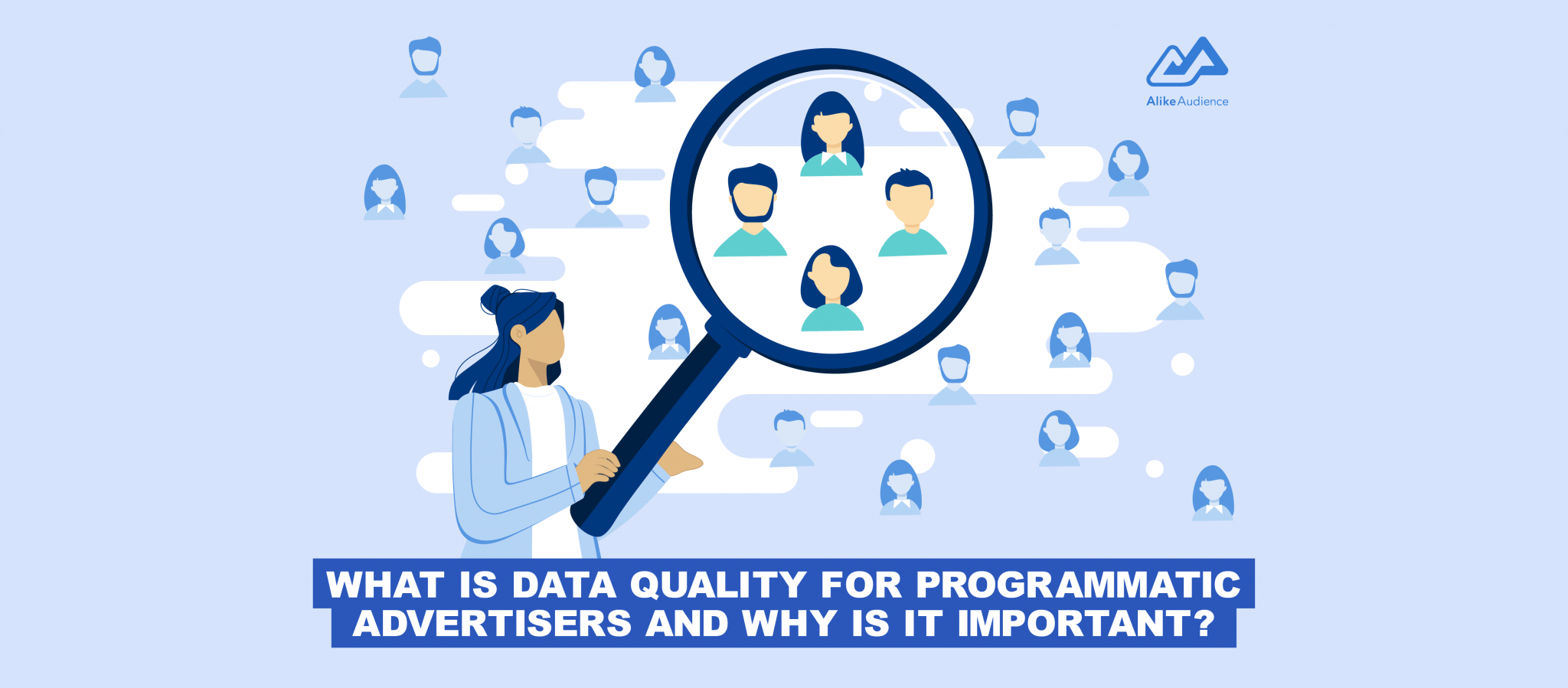 AlikeAudience

WHAT IS DATA QUALITY FOR PROGRAMMATIC ADVERTISERS AND WHY IS IT IMPORTANT?